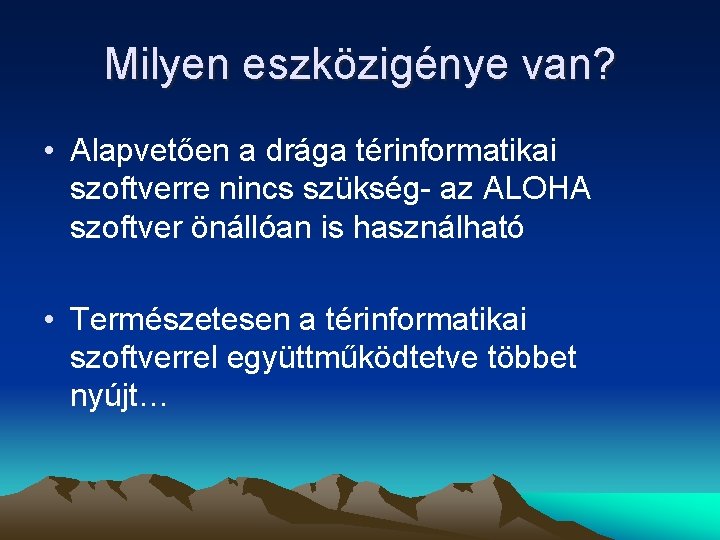 Milyen eszközigénye van?

• Alapvetően a drága térinformatikai szoftverre nincs szükség- az ALOHA szoftver önállóan is használható

• Természetesen a térinformatikai szoftverrel együttműködtetve többet nyújt…